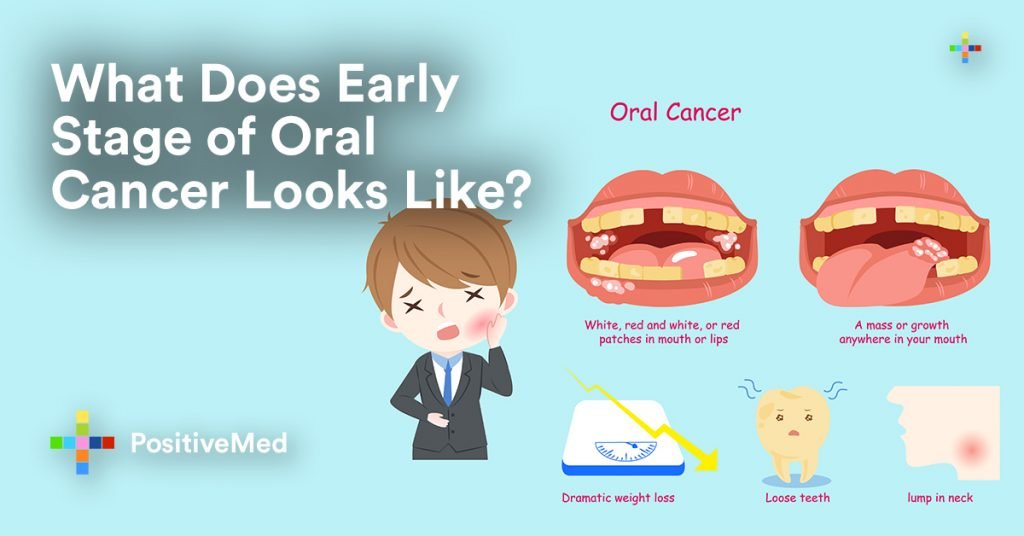 What Does Early Stage of Oral Cancer Looks Like?

Oral Cancer

White, red and white, or red patches in mouth or lips

A mass or growth anywhere in your mouth

Dramatic weight loss

Loose teeth

lump in neck

PositiveMed